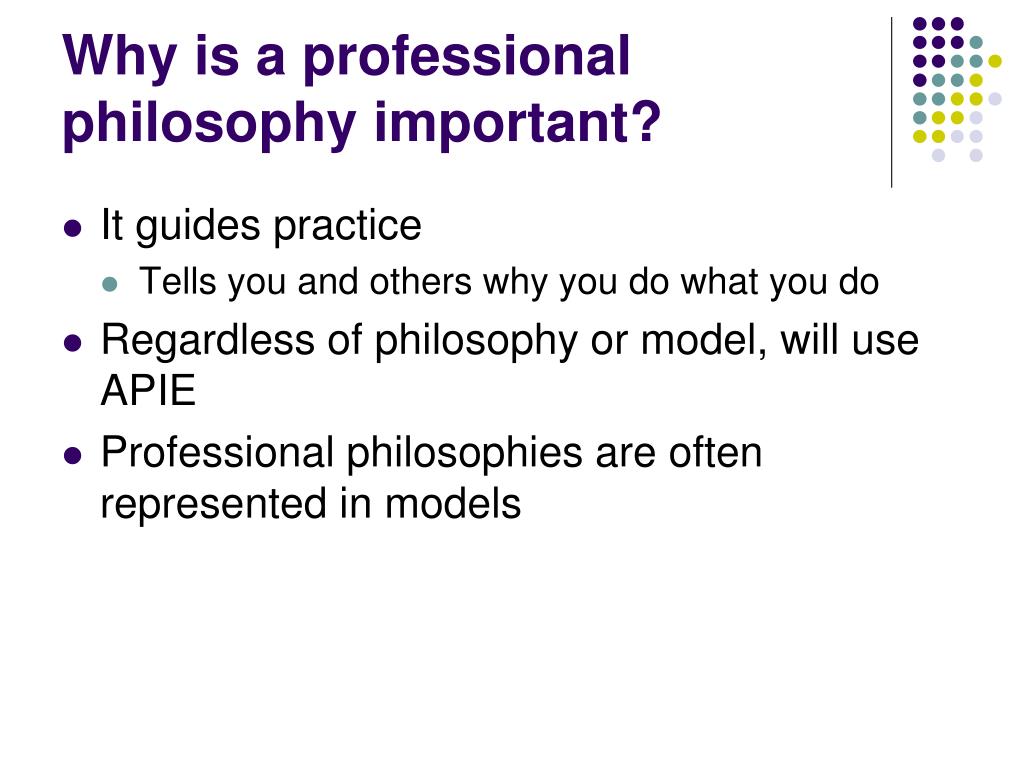 Why is a professional philosophy important?

- It guides practice
  - Tells you and others why you do what you do
- Regardless of philosophy or model, will use APIE
- Professional philosophies are often represented in models